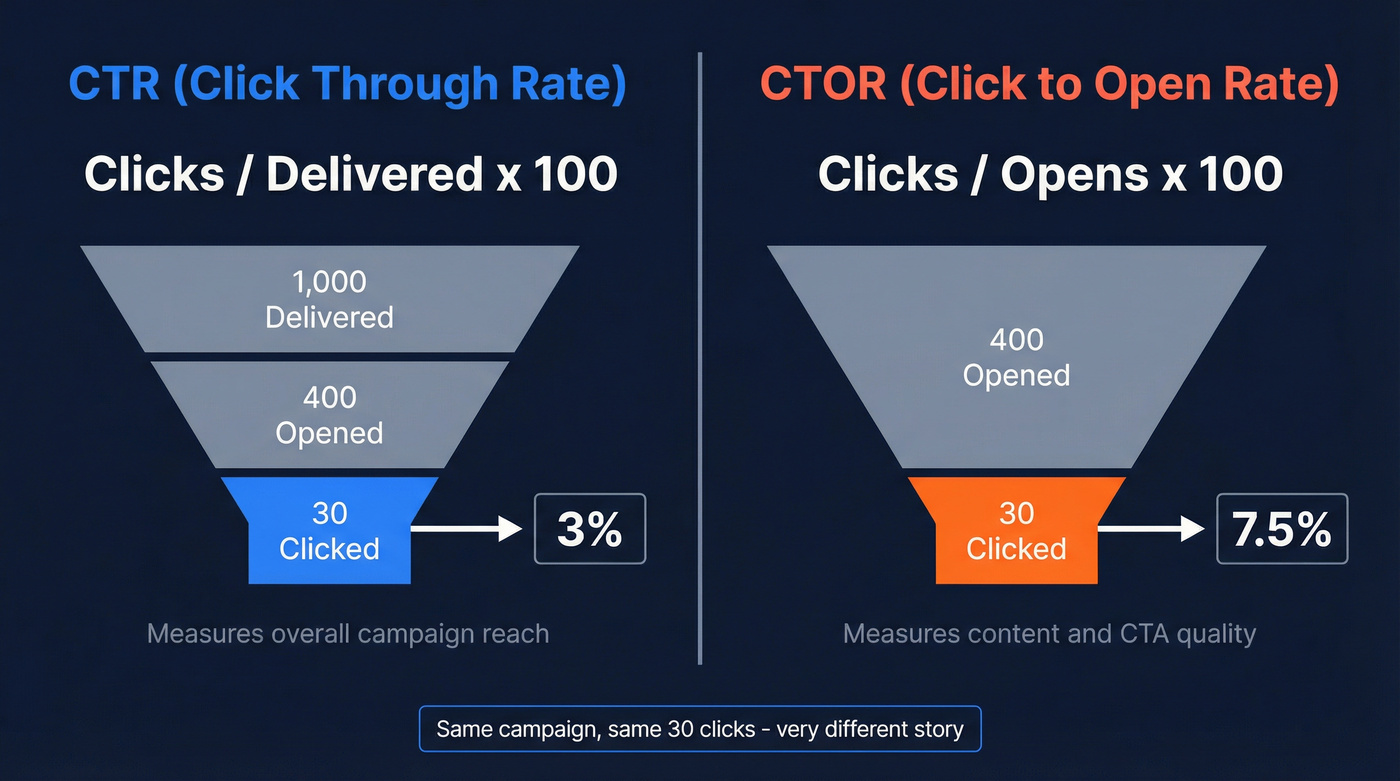 CTR (Click Through Rate)

Clicks / Delivered x 100

1,000 Delivered

400 Opened

30 Clicked

3%

Measures overall campaign reach

CTOR (Click to Open Rate)

Clicks / Opens x 100

400 Opened

30 Clicked

7.5%

Measures content and CTA quality

Same campaign, same 30 clicks - very different story